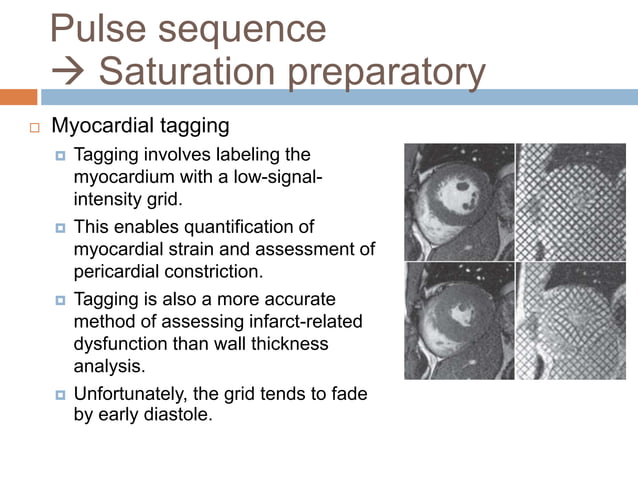 Pulse sequence
→ Saturation preparatory

Myocardial tagging

Tagging involves labeling the myocardium with a low-signal-intensity grid.

This enables quantification of myocardial strain and assessment of pericardial constriction.

Tagging is also a more accurate method of assessing infarct-related dysfunction than wall thickness analysis.

Unfortunately, the grid tends to fade by early diastole.